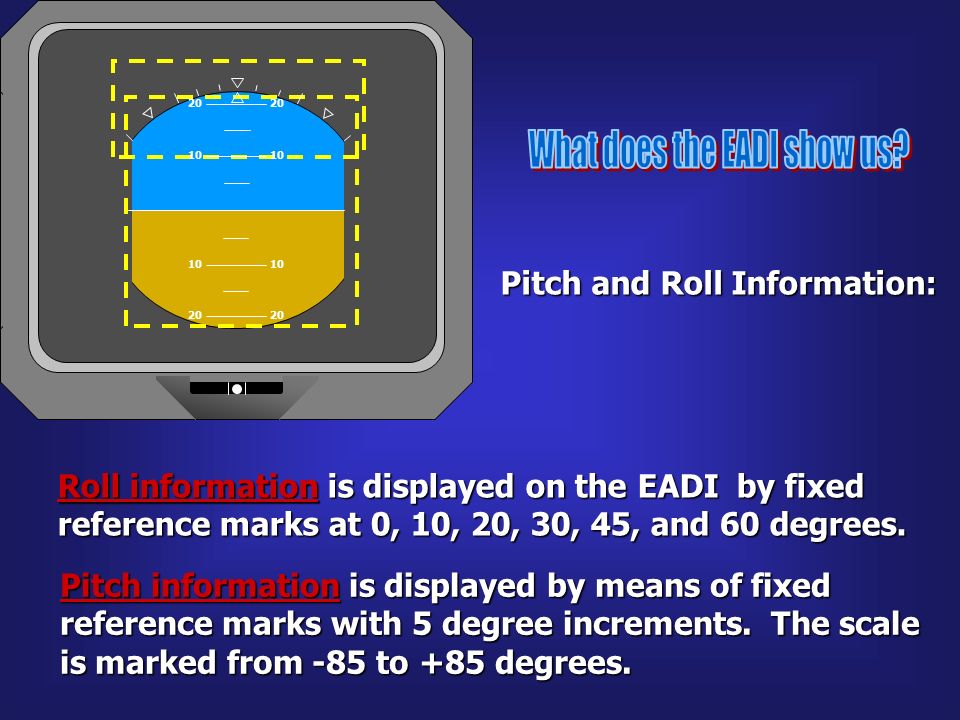 20 20
10 10
10 10
20 20

What does the EADI show us?

Pitch and Roll Information:

Roll information is displayed on the EADI by fixed reference marks at 0, 10, 20, 30, 45, and 60 degrees.

Pitch information is displayed by means of fixed reference marks with 5 degree increments. The scale is marked from -85 to +85 degrees.